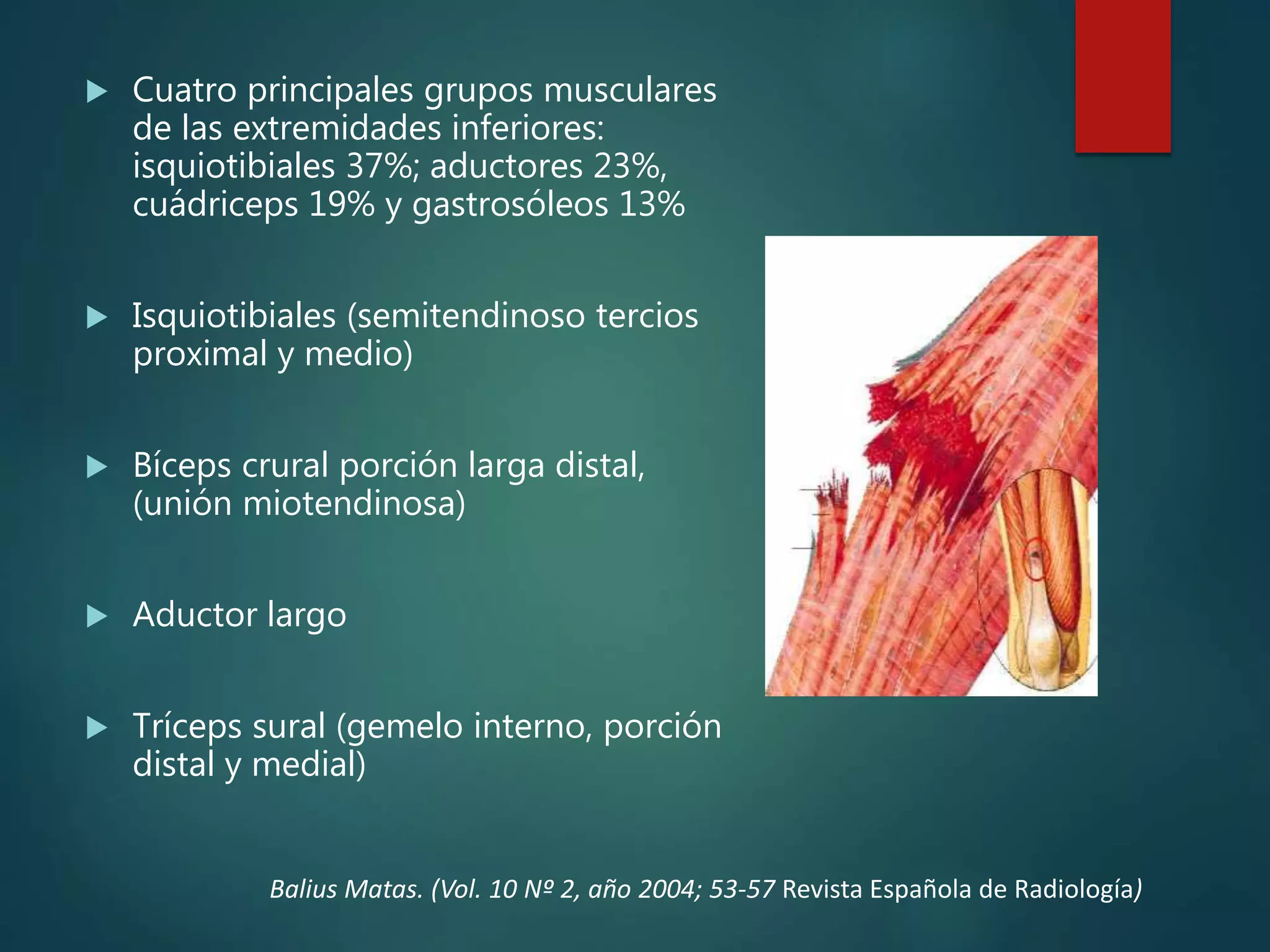 Cuatro principales grupos musculares de las extremidades inferiores: isquiotibiales 37%; aductores 23%, cuádriceps 19% y gastrosóleos 13%

Isquiotibiales (semitendinoso tercios proximal y medio)

Bíceps crural porción larga distal, (unión miotendinosa)

Aductor largo

Tríceps sural (gemelo interno, porción distal y medial)

Balius Matas. (Vol. 10 Nº 2, año 2004; 53-57 Revista Española de Radiología)